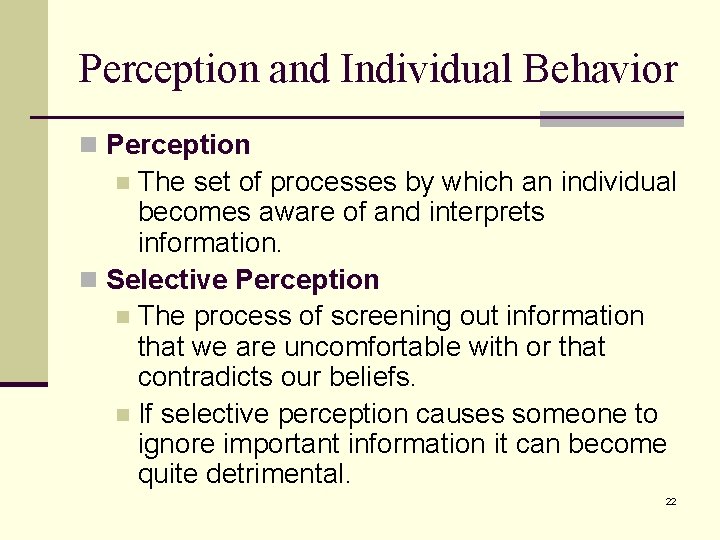 Perception and Individual Behavior

Perception

The set of processes by which an individual becomes aware of and interprets information.

Selective Perception

The process of screening out information that we are uncomfortable with or that contradicts our beliefs.

If selective perception causes someone to ignore important information it can become quite detrimental.

22